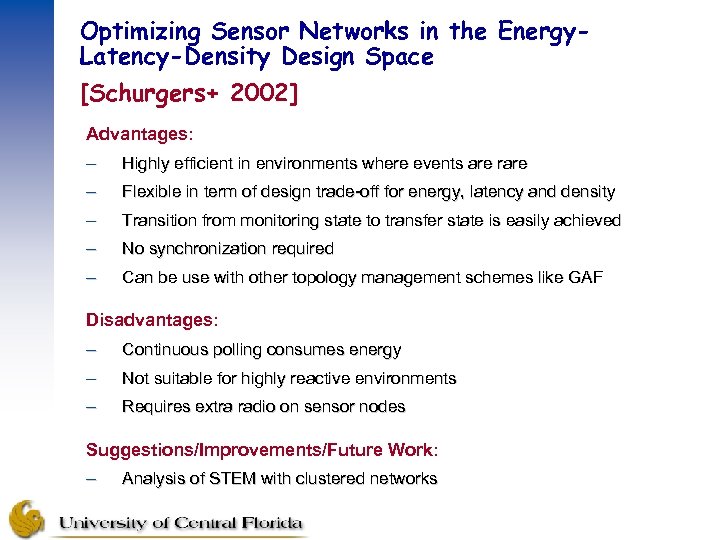 Optimizing Sensor Networks in the Energy-Latency-Density Design Space

[Schurgers+ 2002]

Advantages:

– Highly efficient in environments where events are rare

– Flexible in term of design trade-off for energy, latency and density

– Transition from monitoring state to transfer state is easily achieved

– No synchronization required

– Can be use with other topology management schemes like GAF

Disadvantages:

– Continuous polling consumes energy

– Not suitable for highly reactive environments

– Requires extra radio on sensor nodes

Suggestions/Improvements/Future Work:

– Analysis of STEM with clustered networks

University of Central Florida